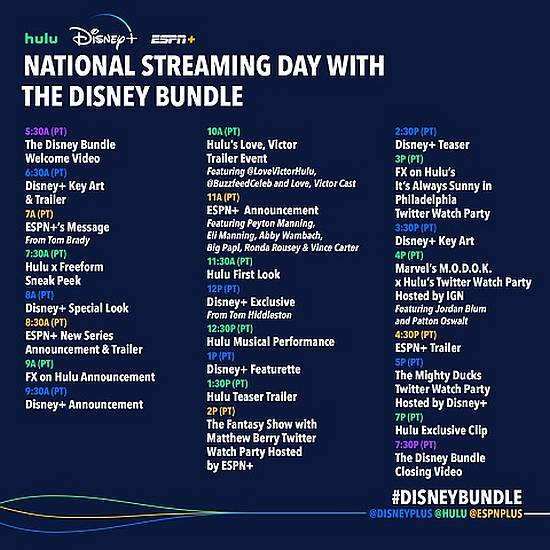 hulu Disney+ ESPN+

NATIONAL STREAMING DAY WITH THE DISNEY BUNDLE

5:30A (PT)
The Disney Bundle Welcome Video
6:30A (PT)
Disney+ Key Art & Trailer
7A (PT)
ESPN+'s Message
From Tom Brady
7:30A (PT)
Hulu x Freeform Sneak Peek
8A (PT)
Disney+ Special Look
8:30A (PT)
ESPN+ New Series Announcement & Trailer
9A (PT)
FX on Hulu Announcement
9:30A (PT)
Disney+ Announcement

10A (PT)
Hulu's Love, Victor Trailer Event
Featuring @LoveVictorHulu, @BuzzfeedCeleb and Love, Victor Cast
11A (PT)
ESPN+ Announcement
Featuring Peyton Manning, Eli Manning, Abby Wambach, Big Papi, Ronda Rousey & Vince Carter
11:30A (PT)
Hulu First Look
12P (PT)
Disney+ Exclusive
From Tom Hiddleston
12:30P (PT)
Hulu Musical Performance
1P (PT)
Disney+ Featurette
1:30P (PT)
Hulu Teaser Trailer
2P (PT)
The Fantasy Show with Matthew Berry Twitter Watch Party Hosted by ESPN+

2:30P (PT)
Disney+ Teaser
3P (PT)
FX on Hulu's It's Always Sunny in Philadelphia Twitter Watch Party
3:30P (PT)
Disney+ Key Art
4P (PT)
Marvel's M.O.D.O.K. x Hulu's Twitter Watch Party Hosted by IGN
Featuring Jordan Blum and Patton Oswalt
4:30P (PT)
ESPN+ Trailer
5P (PT)
The Mighty Ducks Twitter Watch Party Hosted by Disney+
7P (PT)
Hulu Exclusive Clip
7:30P (PT)
The Disney Bundle Closing Video

#DISNEYBUNDLE
@DISNEYPLUS @HULU @ESPNPLUS